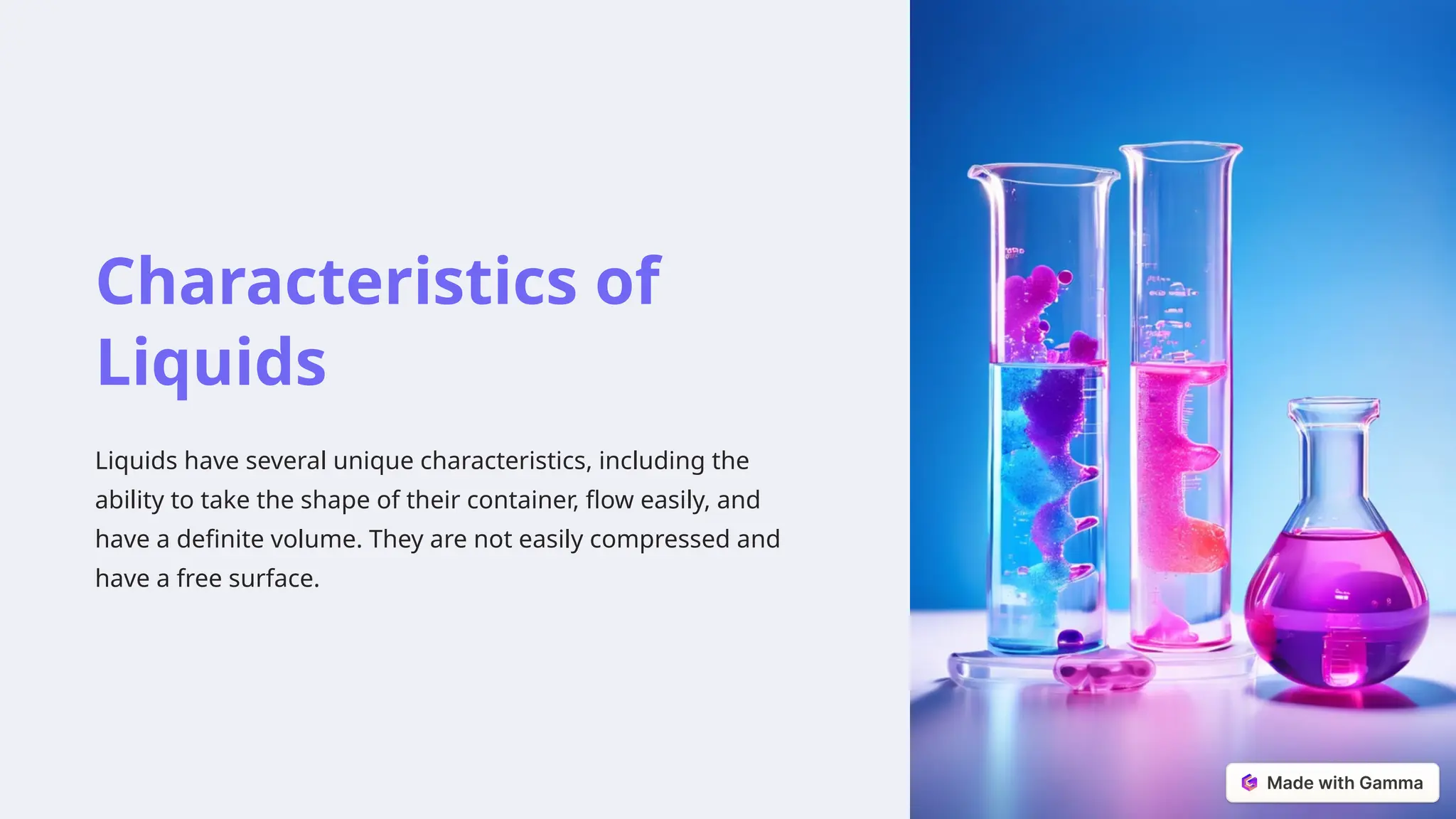 Characteristics of Liquids

Liquids have several unique characteristics, including the ability to take the shape of their container, flow easily, and have a definite volume. They are not easily compressed and have a free surface.

Made with Gamma